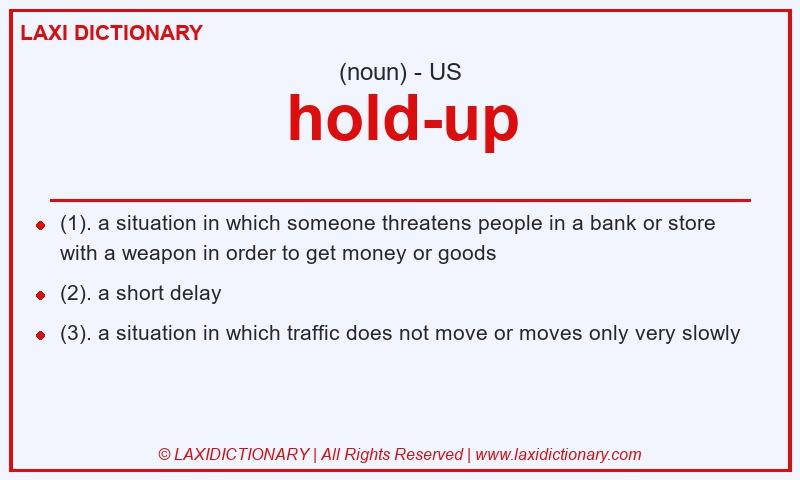 LAXI DICTIONARY

(noun) - US

hold-up

- (1). a situation in which someone threatens people in a bank or store with a weapon in order to get money or goods
- (2). a short delay
- (3). a situation in which traffic does not move or moves only very slowly

© LAXIDICTIONARY | All Rights Reserved | www.laxidictionary.com